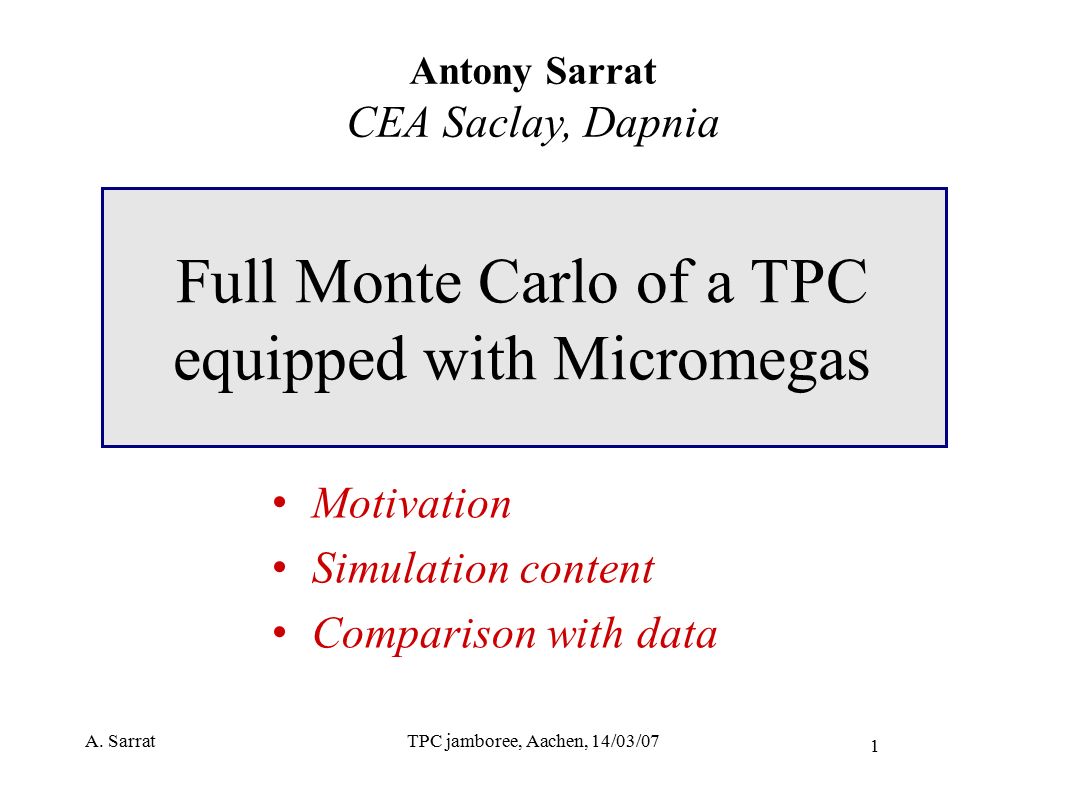 Antony Sarrat
CEA Saclay, Dapnia

Full Monte Carlo of a TPC equipped with Micromegas

• Motivation
• Simulation content
• Comparison with data

A. Sarrat
TPC jamboree, Aachen, 14/03/07
1